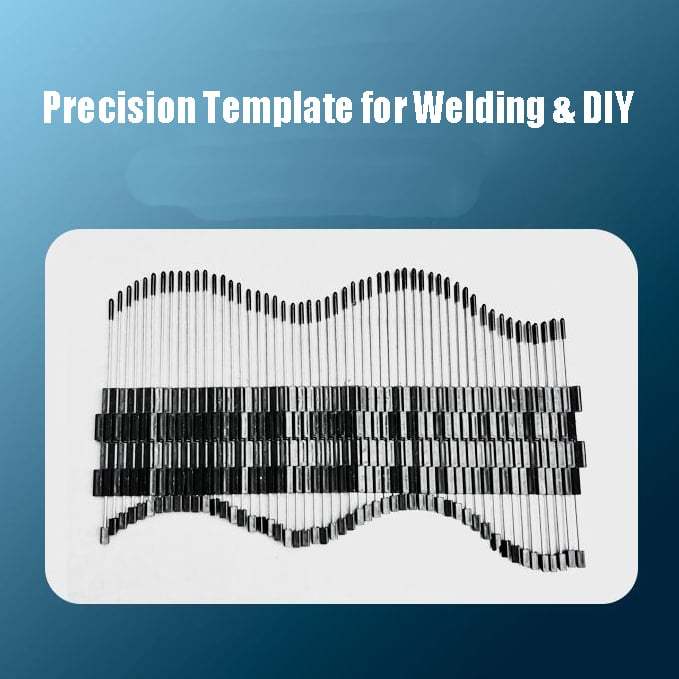 Precision Template for Welding & DIY